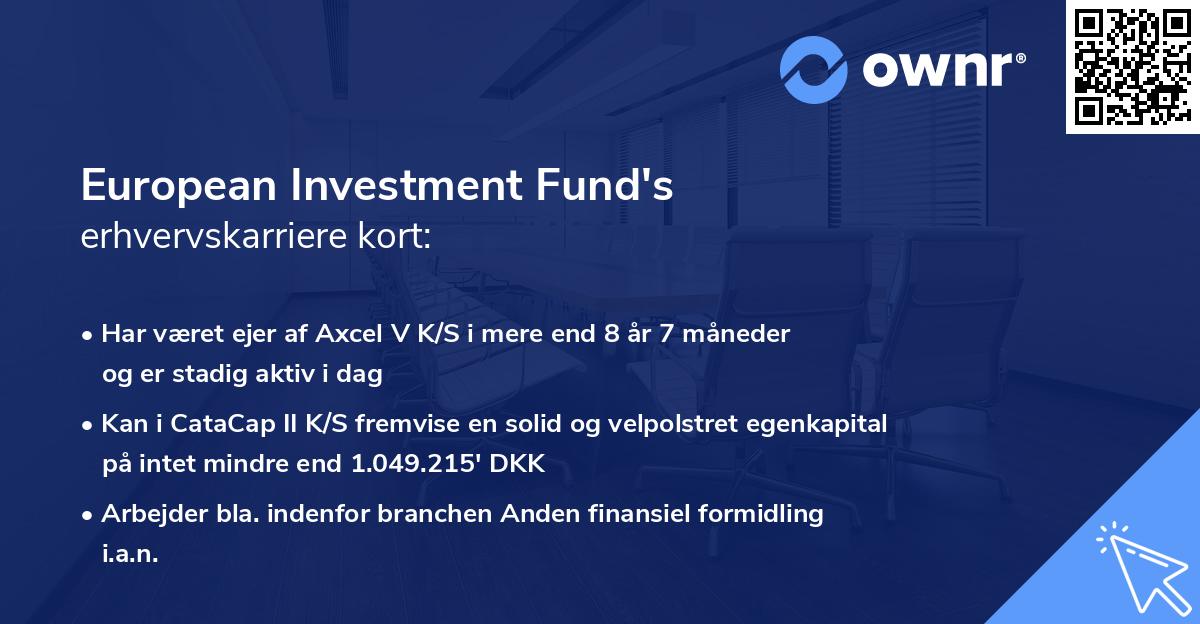 ownr®

European Investment Fund's
erhvervskarriere kort:

• Har været ejer af Axcel V K/S i mere end 8 år 7 måneder og er stadig aktiv i dag

• Kan i CataCap II K/S fremvise en solid og velpolstret egenkapital på intet mindre end 1.049.215' DKK

• Arbejder bla. indenfor branchen Anden finansiel formidling i.a.n.